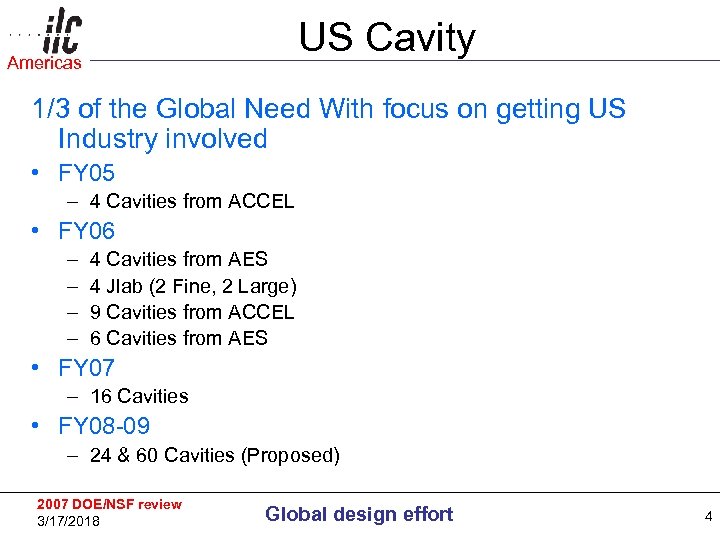 ilc
Americas

US Cavity

1/3 of the Global Need With focus on getting US Industry involved

• FY05
– 4 Cavities from ACCEL
• FY06
– 4 Cavities from AES
– 4 Jlab (2 Fine, 2 Large)
– 9 Cavities from ACCEL
– 6 Cavities from AES
• FY07
– 16 Cavities
• FY08-09
– 24 & 60 Cavities (Proposed)

2007 DOE/NSF review
3/17/2018

Global design effort

4